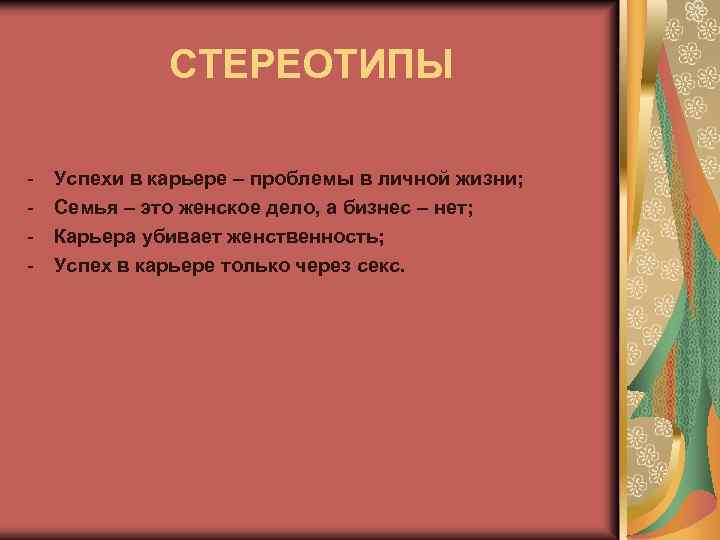 СТЕРЕОТИПЫ

- Успехи в карьере – проблемы в личной жизни;
- Семья – это женское дело, а бизнес – нет;
- Карьера убивает женственность;
- Успех в карьере только через секс.